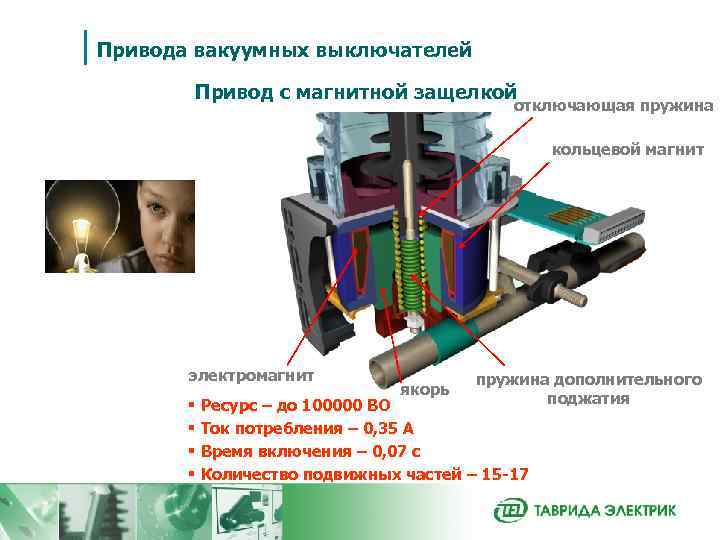 Привода вакуумных выключателей

Привод с магнитной защелкой

отключающая пружина

кольцевой магнит

электромагнит

якорь

пружина дополнительного поджатия

▪ Ресурс – до 100000 ВО
▪ Ток потребления – 0,35 А
▪ Время включения – 0,07 с
▪ Количество подвижных частей – 15-17

TEL ТАВРИДА ЭЛЕКТРИК